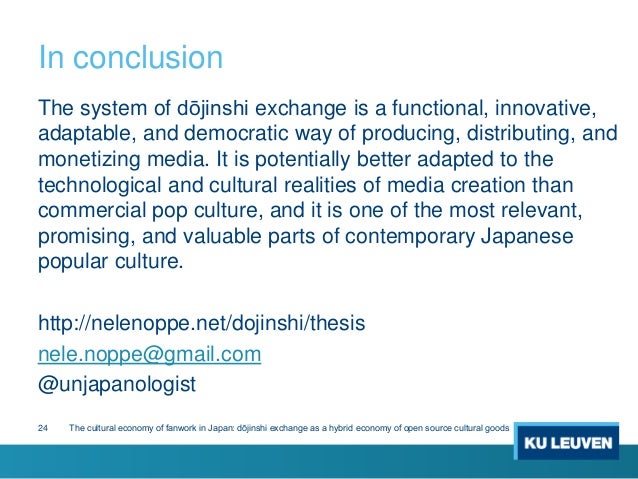 In conclusion

The system of dōjinshi exchange is a functional, innovative, adaptable, and democratic way of producing, distributing, and monetizing media. It is potentially better adapted to the technological and cultural realities of media creation than commercial pop culture, and it is one of the most relevant, promising, and valuable parts of contemporary Japanese popular culture.

http://nelenoppe.net/dojinshi/thesis
nele.noppe@gmail.com
@unjapanologist

24 The cultural economy of fanwork in Japan: dōjinshi exchange as a hybrid economy of open source cultural goods

KU LEUVEN